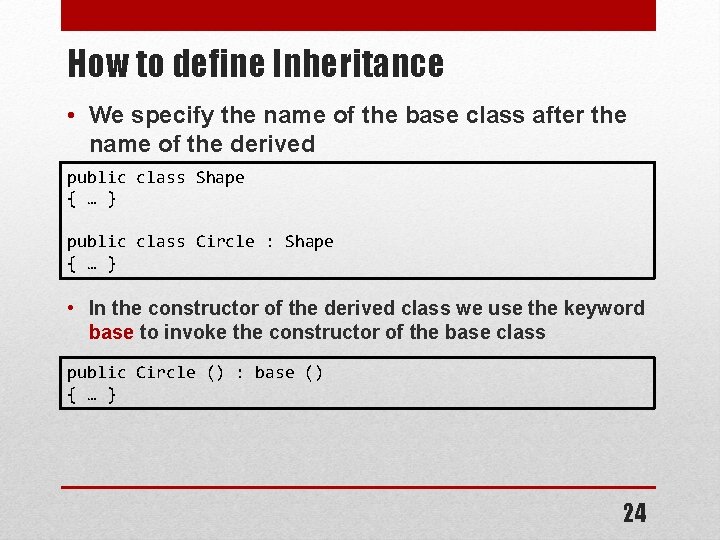 How to define Inheritance

• We specify the name of the base class after the name of the derived

public class Shape
{ … }

public class Circle : Shape
{ … }

• In the constructor of the derived class we use the keyword base to invoke the constructor of the base class

public Circle () : base ()
{ … }

24